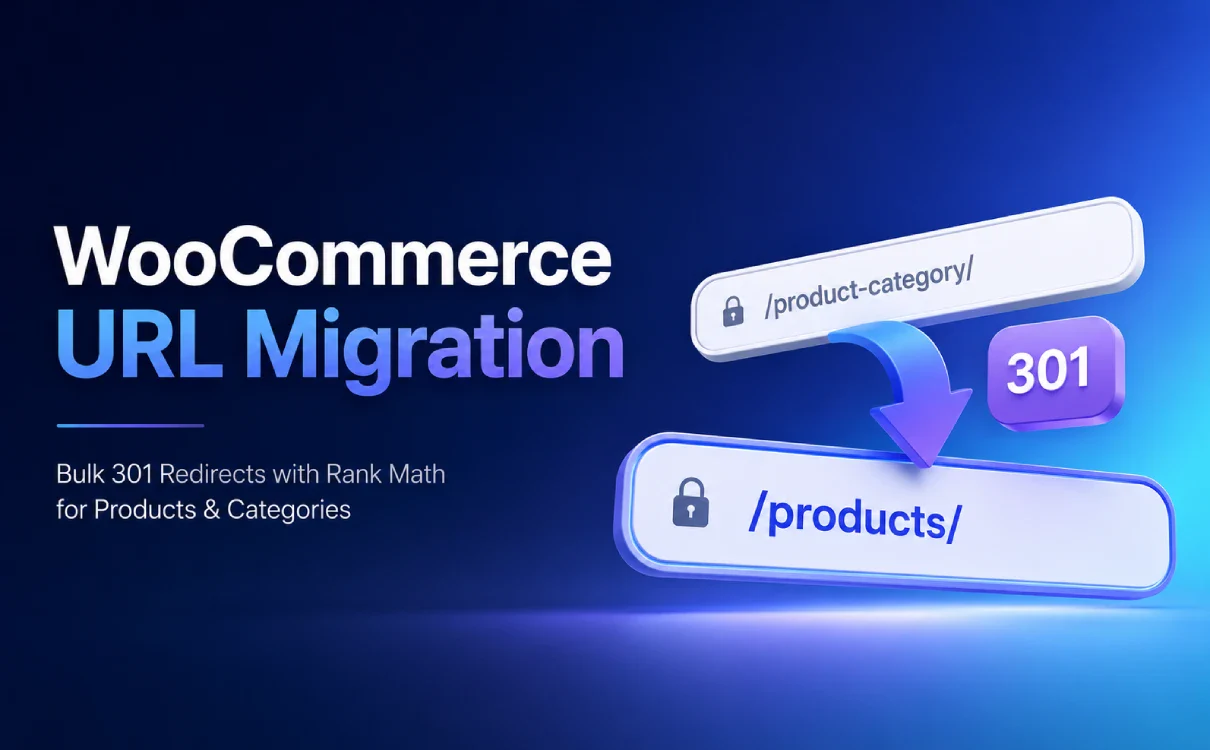 WooCommerce
URL Migration

Bulk 301 Redirects with Rank Math for Products & Categories

/product-category/

301

/products/